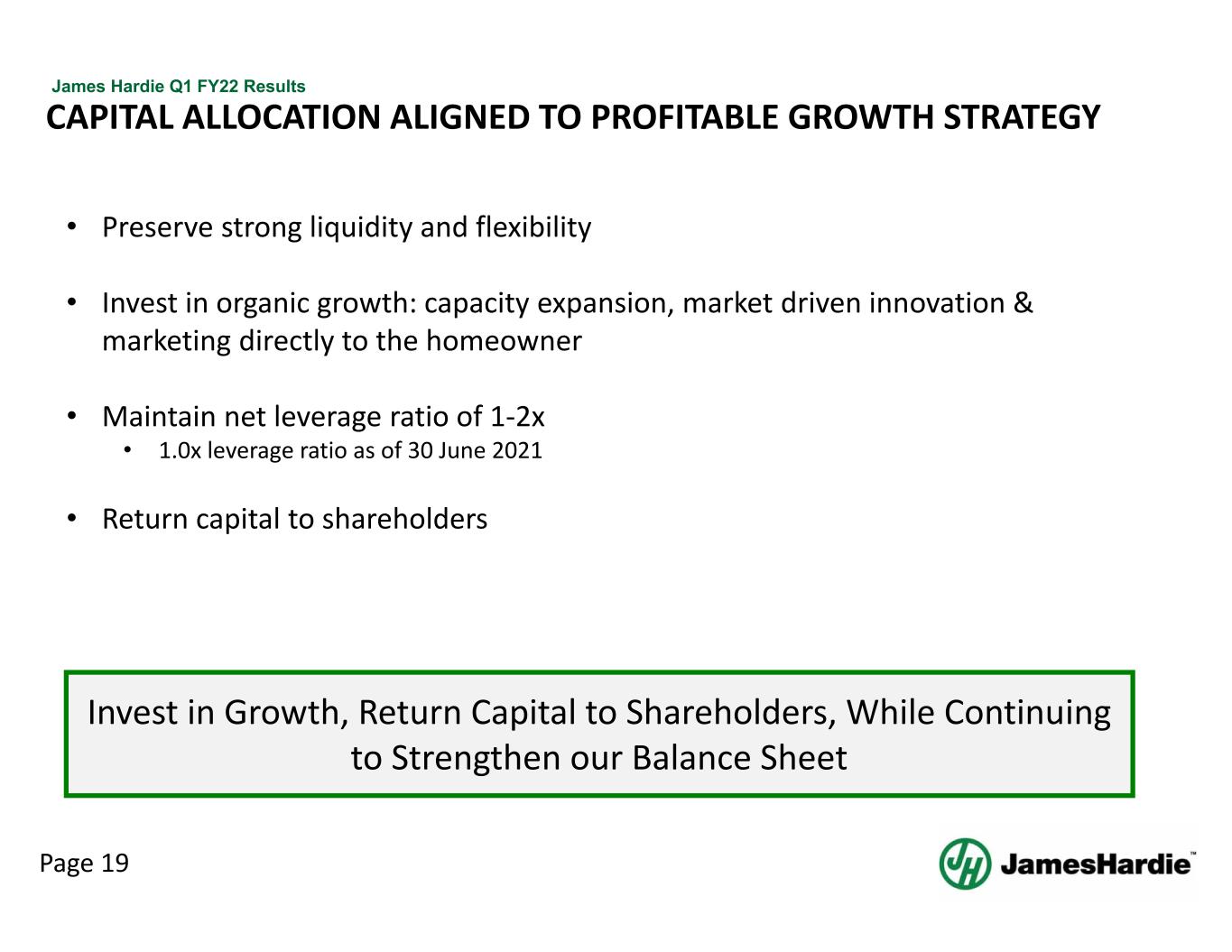 James Hardie Q1 FY22 Results

CAPITAL ALLOCATION ALIGNED TO PROFITABLE GROWTH STRATEGY

• Preserve strong liquidity and flexibility

• Invest in organic growth: capacity expansion, market driven innovation & marketing directly to the homeowner

• Maintain net leverage ratio of 1-2x
  • 1.0x leverage ratio as of 30 June 2021

• Return capital to shareholders

Invest in Growth, Return Capital to Shareholders, While Continuing to Strengthen our Balance Sheet

Page 19

JH JamesHardie™